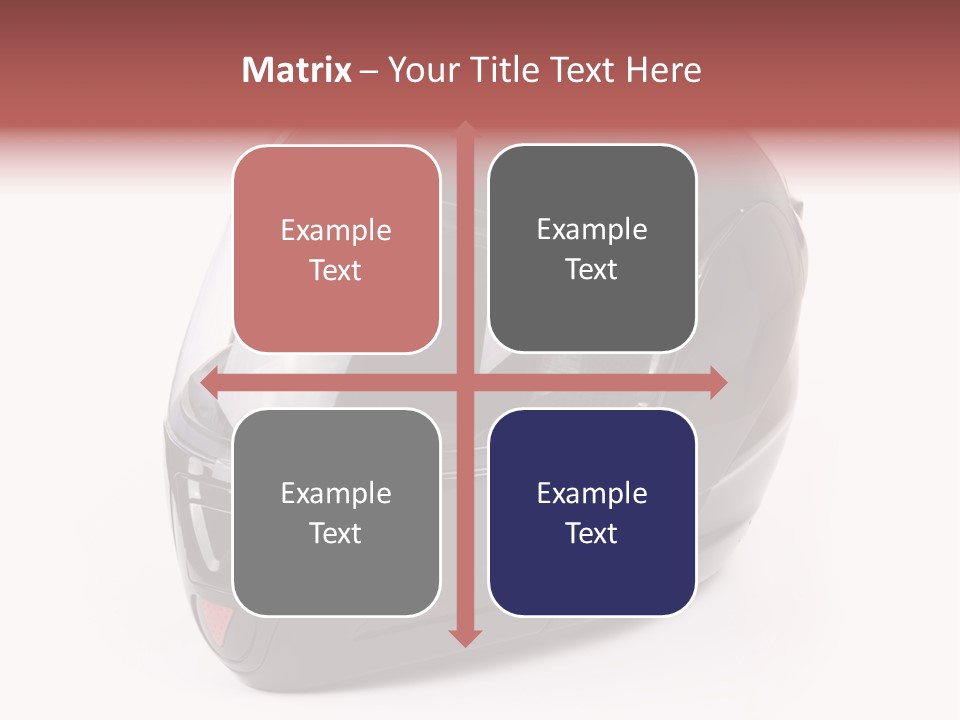 Matrix – Your Title Text Here

Example Text

Example Text

Example Text

Example Text